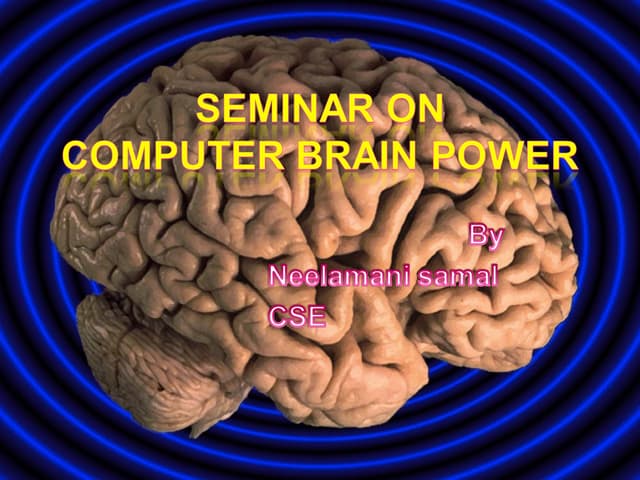 SEMINAR ON
COMPUTER BRAIN POWER

By
Neelamani samal
CSE